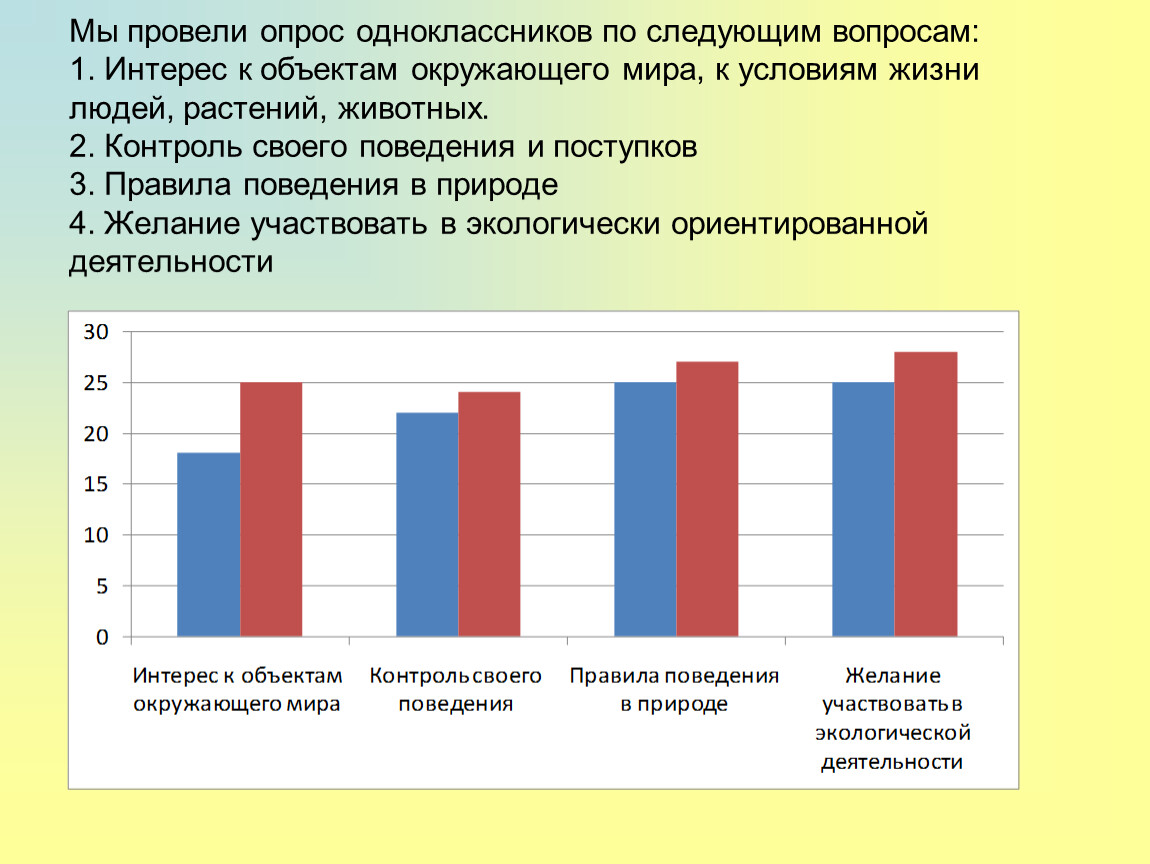 Мы провели опрос одноклассников по следующим вопросам:
1. Интерес к объектам окружающего мира, к условиям жизни людей, растений, животных.
2. Контроль своего поведения и поступков
3. Правила поведения в природе
4. Желание участвовать в экологически ориентированной деятельности

30
25
20
15
10
5
0

Интерес к объектам окружающего мира
Контроль своего поведения
Правила поведения в природе
Желание участвовать в экологической деятельности